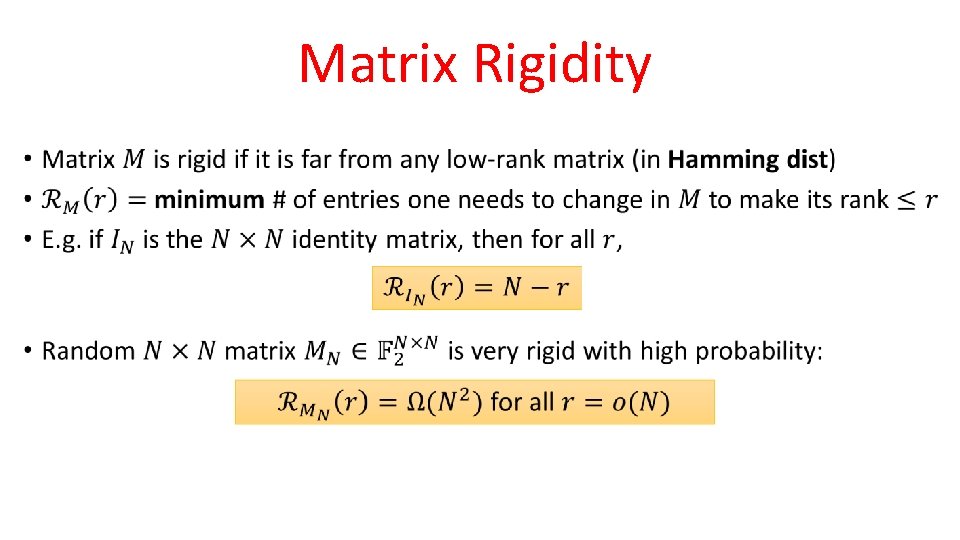 Matrix Rigidity

• Matrix $M$ is rigid if it is far from any low-rank matrix (in **Hamming dist**)
• $\mathcal{R}_M(r) =$ **minimum** # of entries one needs to change in $M$ to make its rank $\leq r$
• E.g. if $I_N$ is the $N \times N$ identity matrix, then for all $r$,

$\mathcal{R}_{I_N}(r) = N - r$

• Random $N \times N$ matrix $M_N \in \mathbb{F}_2^{N \times N}$ is very rigid with high probability:

$\mathcal{R}_{M_N}(r) = \Omega(N^2)$ for all $r = o(N)$